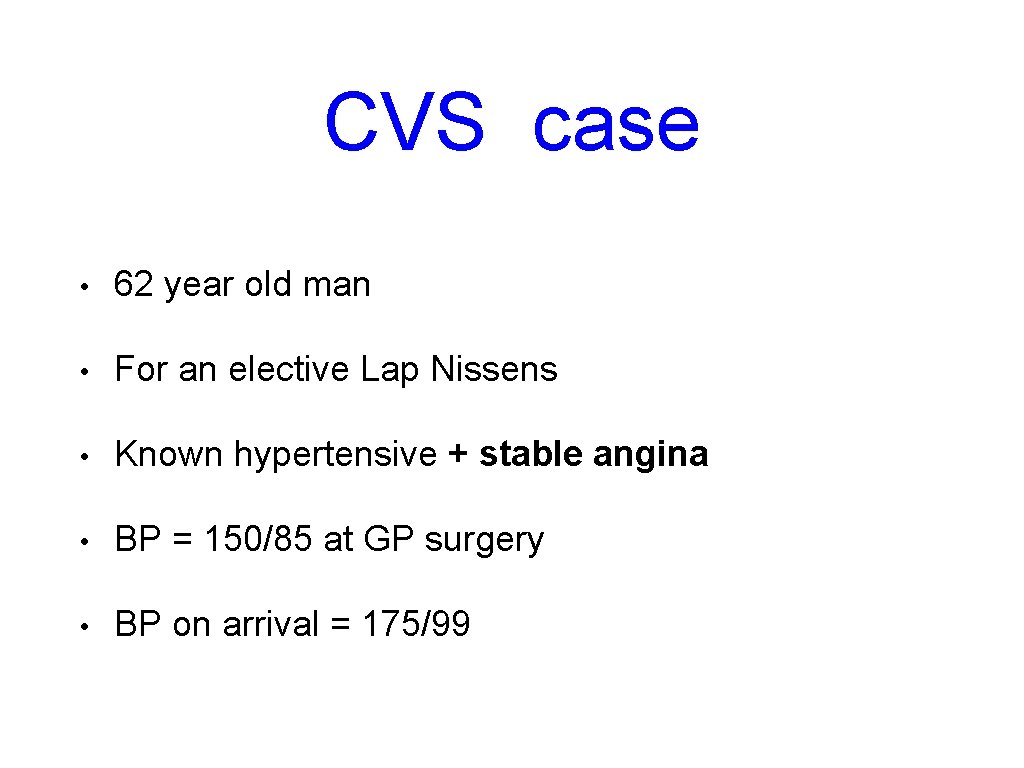 CVS case

• 62 year old man
• For an elective Lap Nissens
• Known hypertensive + stable angina
• BP = 150/85 at GP surgery
• BP on arrival = 175/99